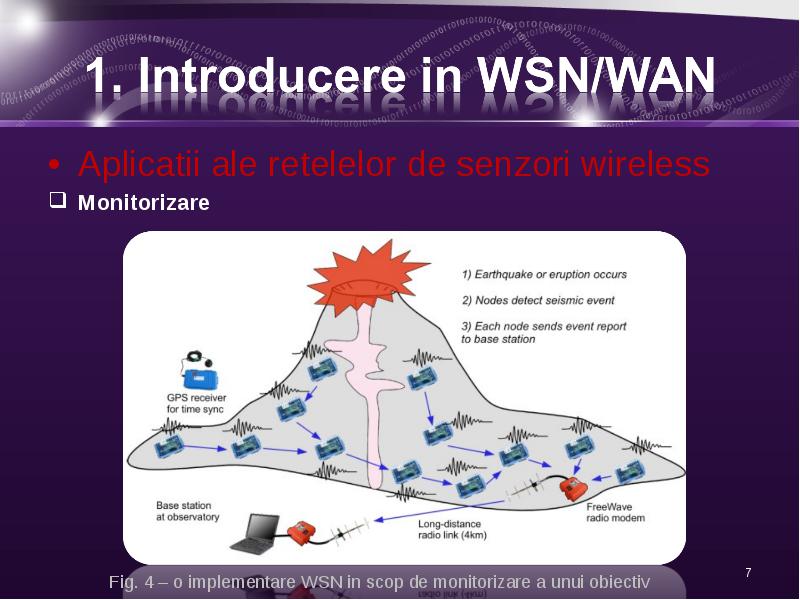 1. Introducere in WSN/WAN

• Aplicatii ale retelelor de senzori wireless

❑ Monitorizare

1) Earthquake or eruption occurs

2) Nodes detect seismic event

3) Each node sends event report to base station

GPS receiver for time sync

Base station at observatory

Long-distance radio link (4km)

FreeWave radio modem

Fig. 4 – o implementare WSN in scop de monitorizare a unui obiectiv

7